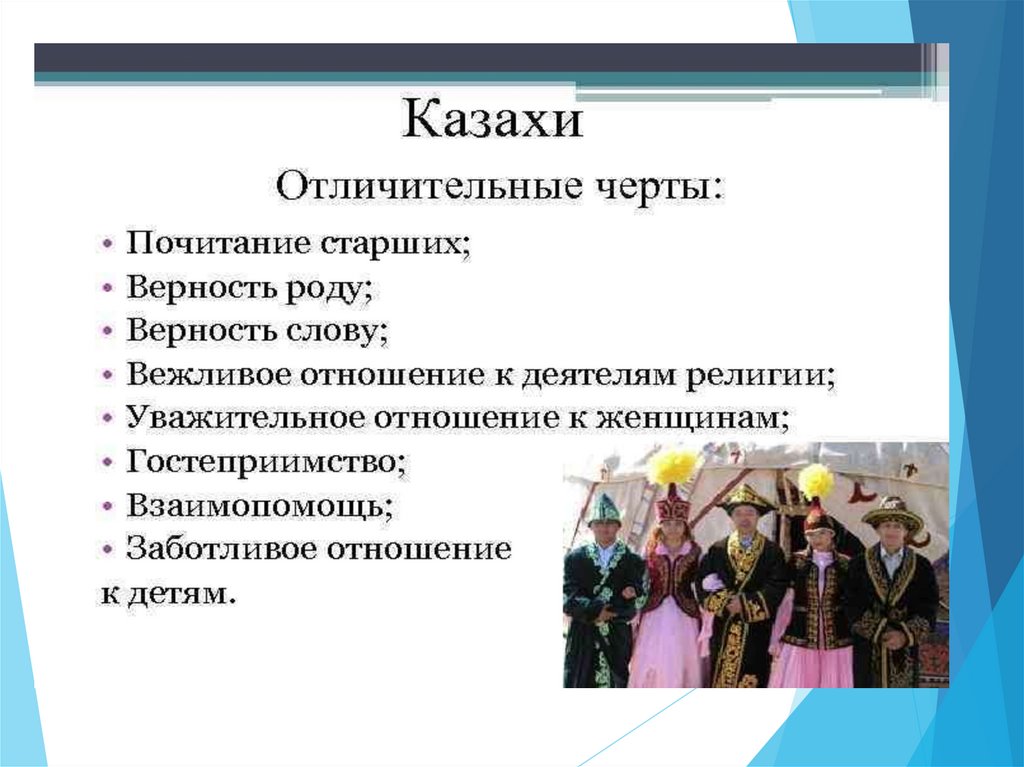 Казахи

Отличительные черты:

• Почитание старших;
• Верность роду;
• Верность слову;
• Вежливое отношение к деятелям религии;
• Уважительное отношение к женщинам;
• Гостеприимство;
• Взаимопомощь;
• Заботливое отношение к детям.